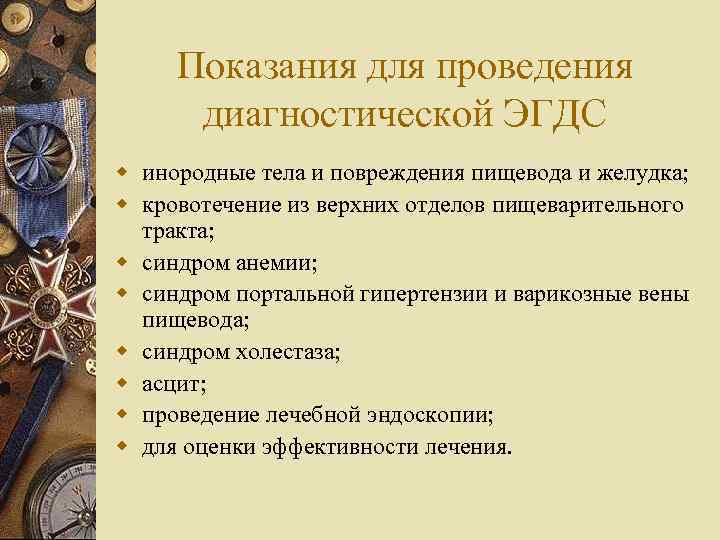 Показания для проведения диагностической ЭГДС

- инородные тела и повреждения пищевода и желудка;
- кровотечение из верхних отделов пищеварительного тракта;
- синдром анемии;
- синдром портальной гипертензии и варикозные вены пищевода;
- синдром холестаза;
- асцит;
- проведение лечебной эндоскопии;
- для оценки эффективности лечения.